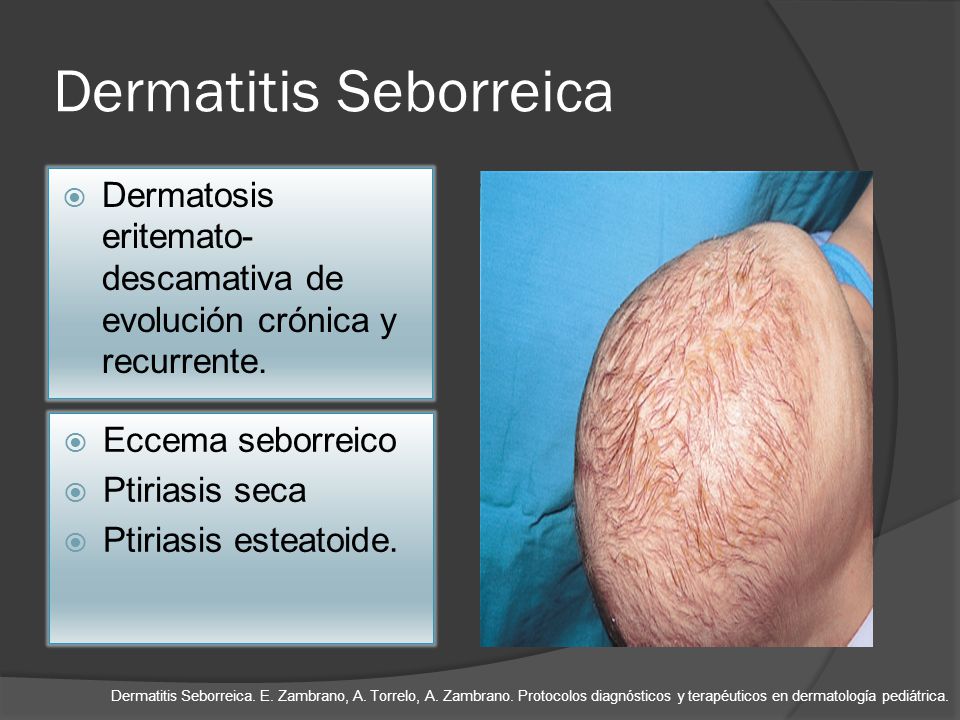 Dermatitis Seborreica

Dermatosis eritemato-descamativa de evolución crónica y recurrente.

Eccema seborreico
Ptiriasis seca
Ptiriasis esteatoide.

Dermatitis Seborreica. E. Zambrano, A. Torrelo, A. Zambrano. Protocolos diagnósticos y terapéuticos en dermatología pediátrica.